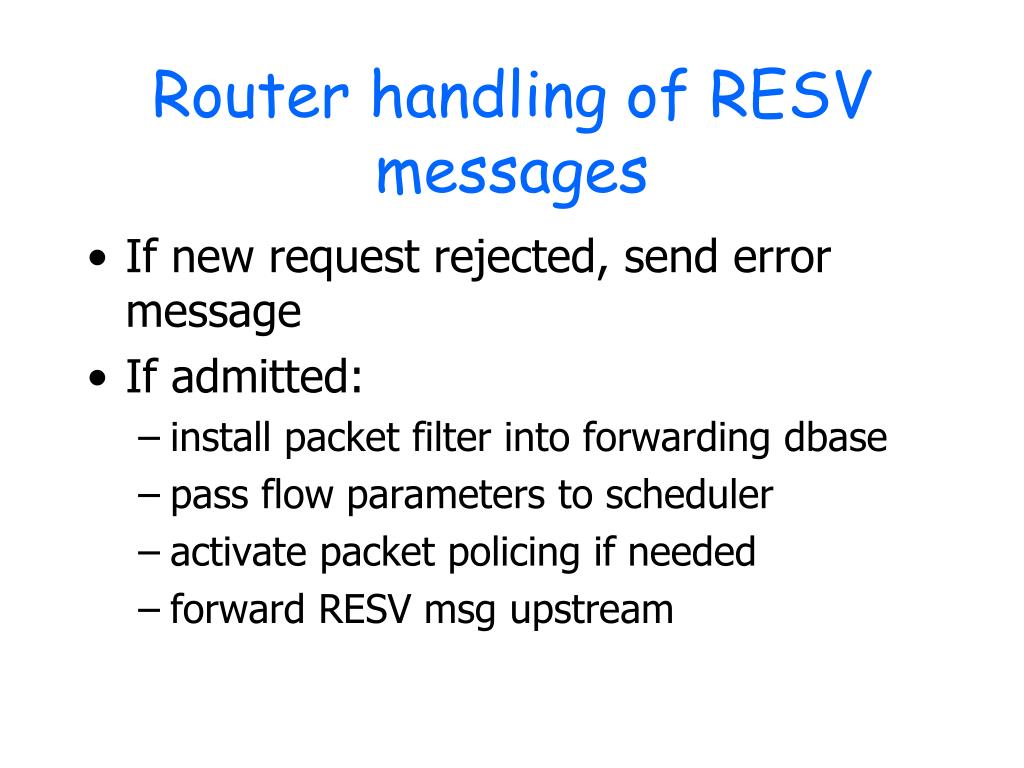 Router handling of RESV messages

• If new request rejected, send error message
• If admitted:
– install packet filter into forwarding dbase
– pass flow parameters to scheduler
– activate packet policing if needed
– forward RESV msg upstream